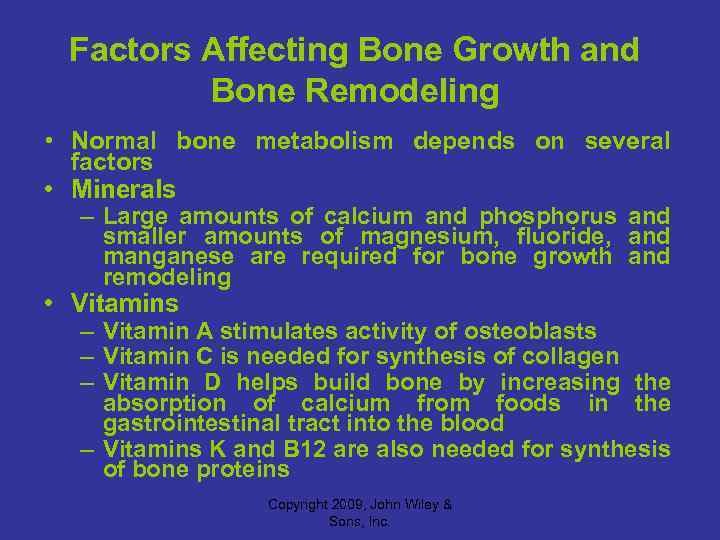 Factors Affecting Bone Growth and Bone Remodeling

• Normal bone metabolism depends on several factors

• Minerals

– Large amounts of calcium and phosphorus and smaller amounts of magnesium, fluoride, and manganese are required for bone growth and remodeling

• Vitamins

– Vitamin A stimulates activity of osteoblasts

– Vitamin C is needed for synthesis of collagen

– Vitamin D helps build bone by increasing the absorption of calcium from foods in the gastrointestinal tract into the blood

– Vitamins K and B12 are also needed for synthesis of bone proteins

Copyright 2009, John Wiley & Sons, Inc.